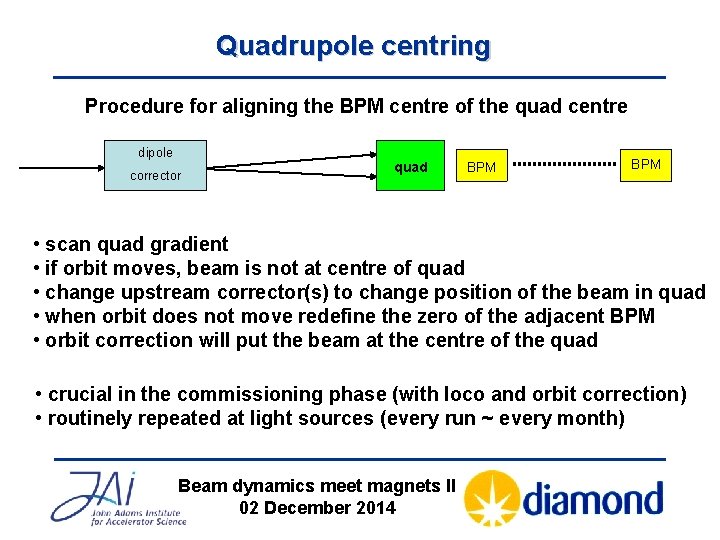 Quadrupole centring

Procedure for aligning the BPM centre of the quad centre

dipole corrector

quad

BPM

BPM

• scan quad gradient
• if orbit moves, beam is not at centre of quad
• change upstream corrector(s) to change position of the beam in quad
• when orbit does not move redefine the zero of the adjacent BPM
• orbit correction will put the beam at the centre of the quad

• crucial in the commissioning phase (with loco and orbit correction)
• routinely repeated at light sources (every run ~ every month)

JAI John Adams Institute for Accelerator Science

Beam dynamics meet magnets II
02 December 2014

diamond